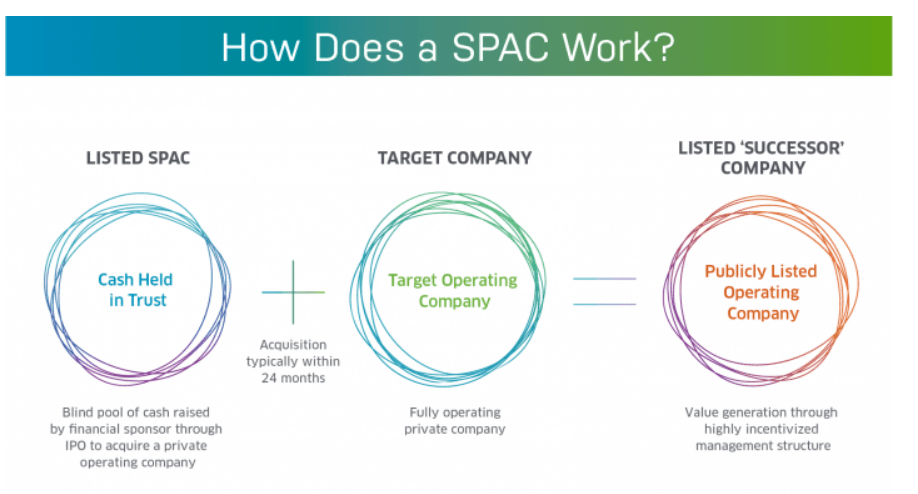 How Does a SPAC Work?

LISTED SPAC

Cash Held in Trust

Blind pool of cash raised by financial sponsor through IPO to acquire a private operating company

Acquisition typically within 24 months

TARGET COMPANY

Target Operating Company

Fully operating private company

LISTED 'SUCCESSOR' COMPANY

Publicly Listed Operating Company

Value generation through highly incentivized management structure